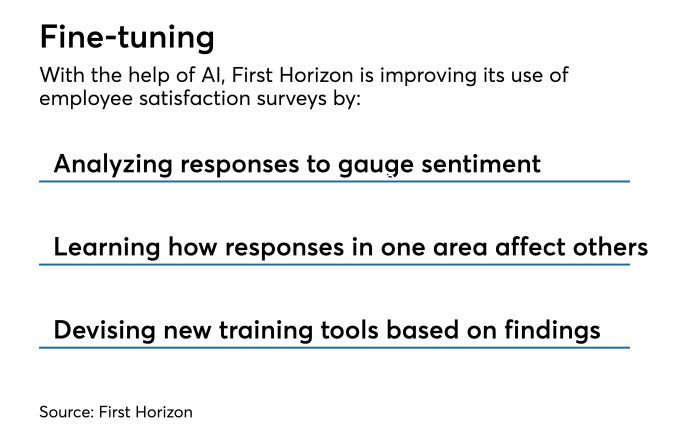 Fine-tuning

With the help of AI, First Horizon is improving its use of employee satisfaction surveys by:

Analyzing responses to gauge sentiment

Learning how responses in one area affect others

Devising new training tools based on findings

Source: First Horizon